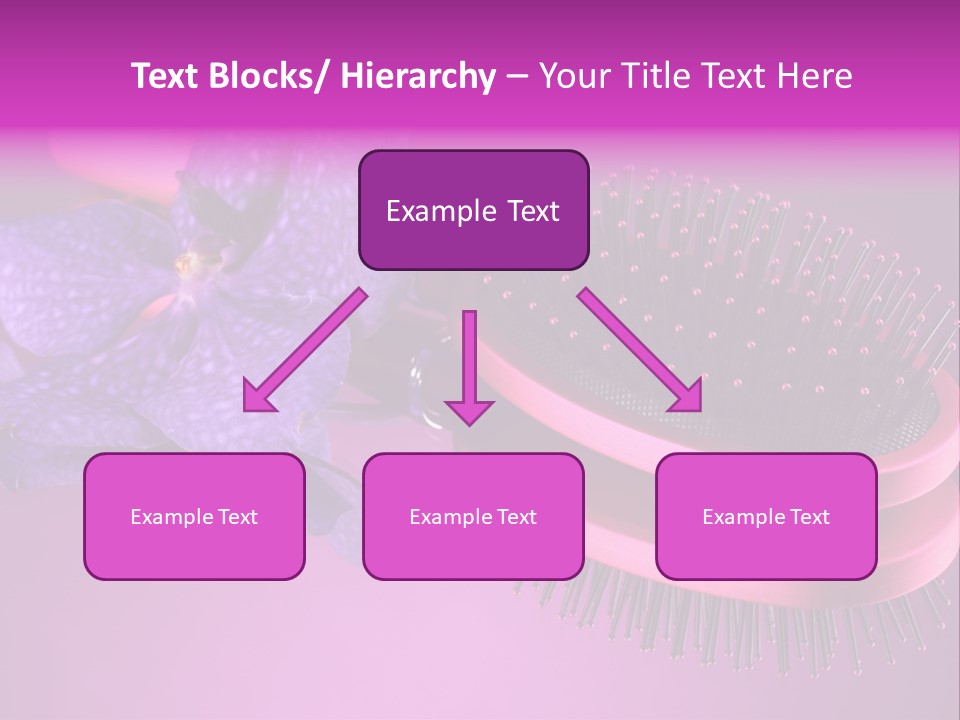 Text Blocks/ Hierarchy – Your Title Text Here

Example Text

Example Text

Example Text

Example Text